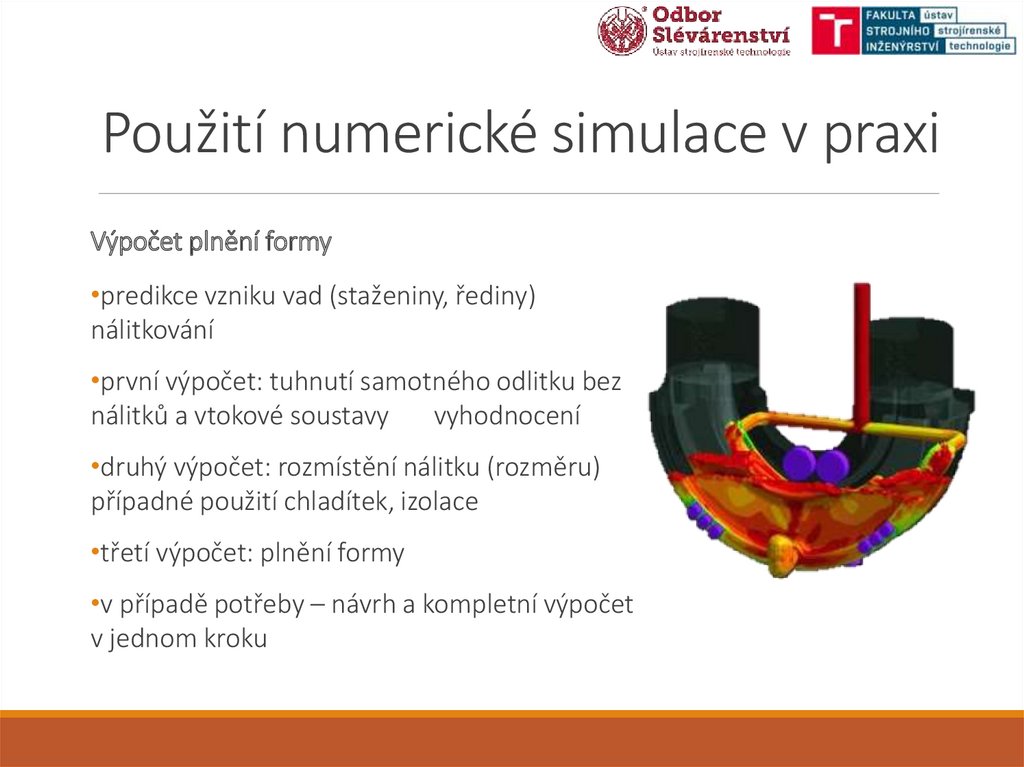 Odbor Slévárenství
Ústav strojírenské technologie

FAKULTA STROJNÍHO INŽENÝRSTVÍ ústav strojírenské technologie

Použití numerické simulace v praxi

Výpočet plnění formy

•predikce vzniku vad (staženiny, řediny) nálitkování

•první výpočet: tuhnutí samotného odlitku bez nálitků a vtokové soustavy vyhodnocení

•druhý výpočet: rozmístění nálitku (rozměru) případné použití chladítek, izolace

•třetí výpočet: plnění formy

•v případě potřeby – návrh a kompletní výpočet v jednom kroku